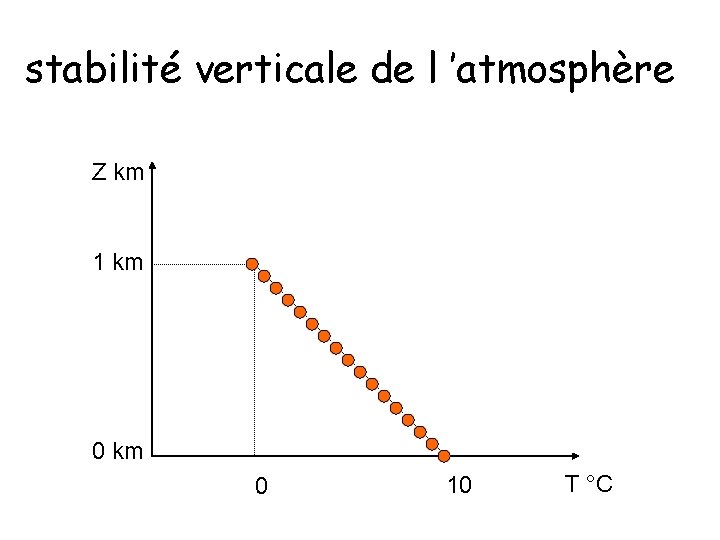 stabilité verticale de l 'atmosphère

Z km

1 km

0 km

0

10

T °C